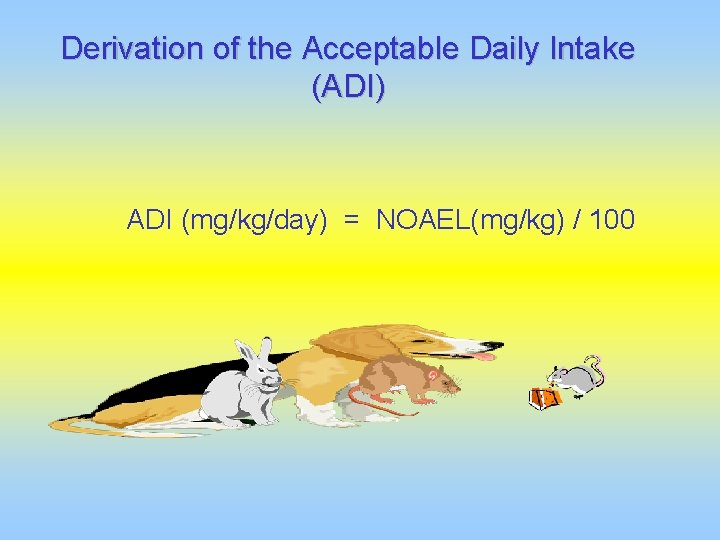 Derivation of the Acceptable Daily Intake (ADI)

ADI (mg/kg/day) = NOAEL(mg/kg) / 100